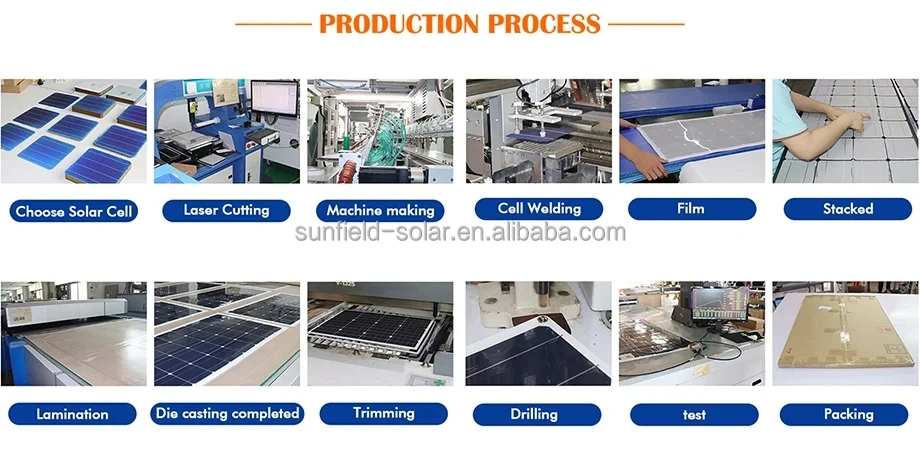 PRODUCTION PROCESS

Choose Solar Cell
Laser Cutting
Machine making
Cell Welding
Film
Stacked

sunfield-solar.en.alibaba.com

Lamination
Die casting completed
Trimming
Drilling
test
Packing